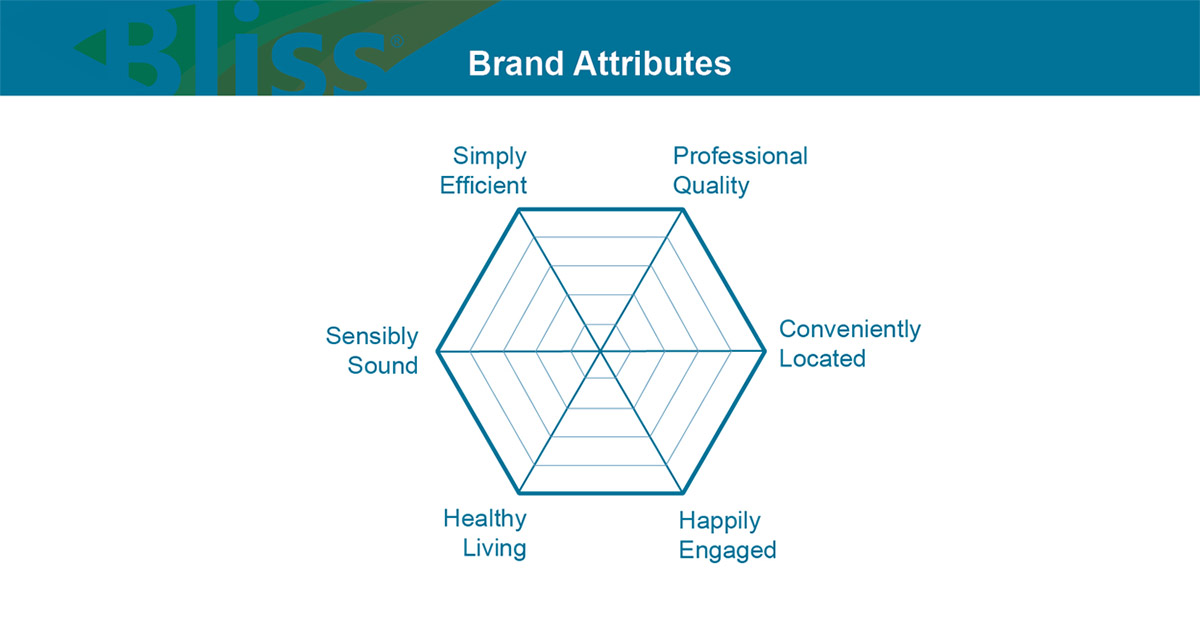 Bliss®

Brand Attributes

Simply Efficient

Professional Quality

Sensibly Sound

Conveniently Located

Healthy Living

Happily Engaged